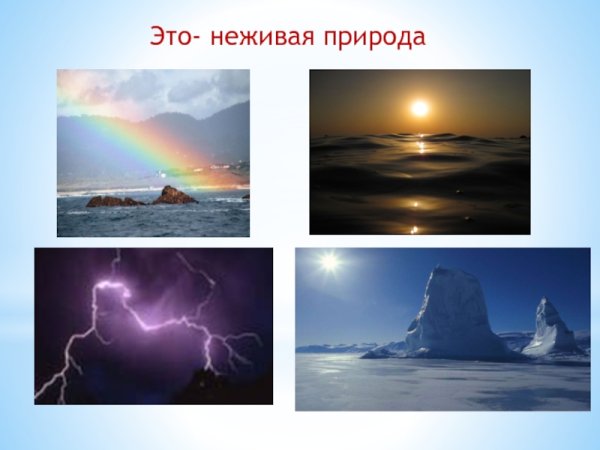 Это- неживая природа